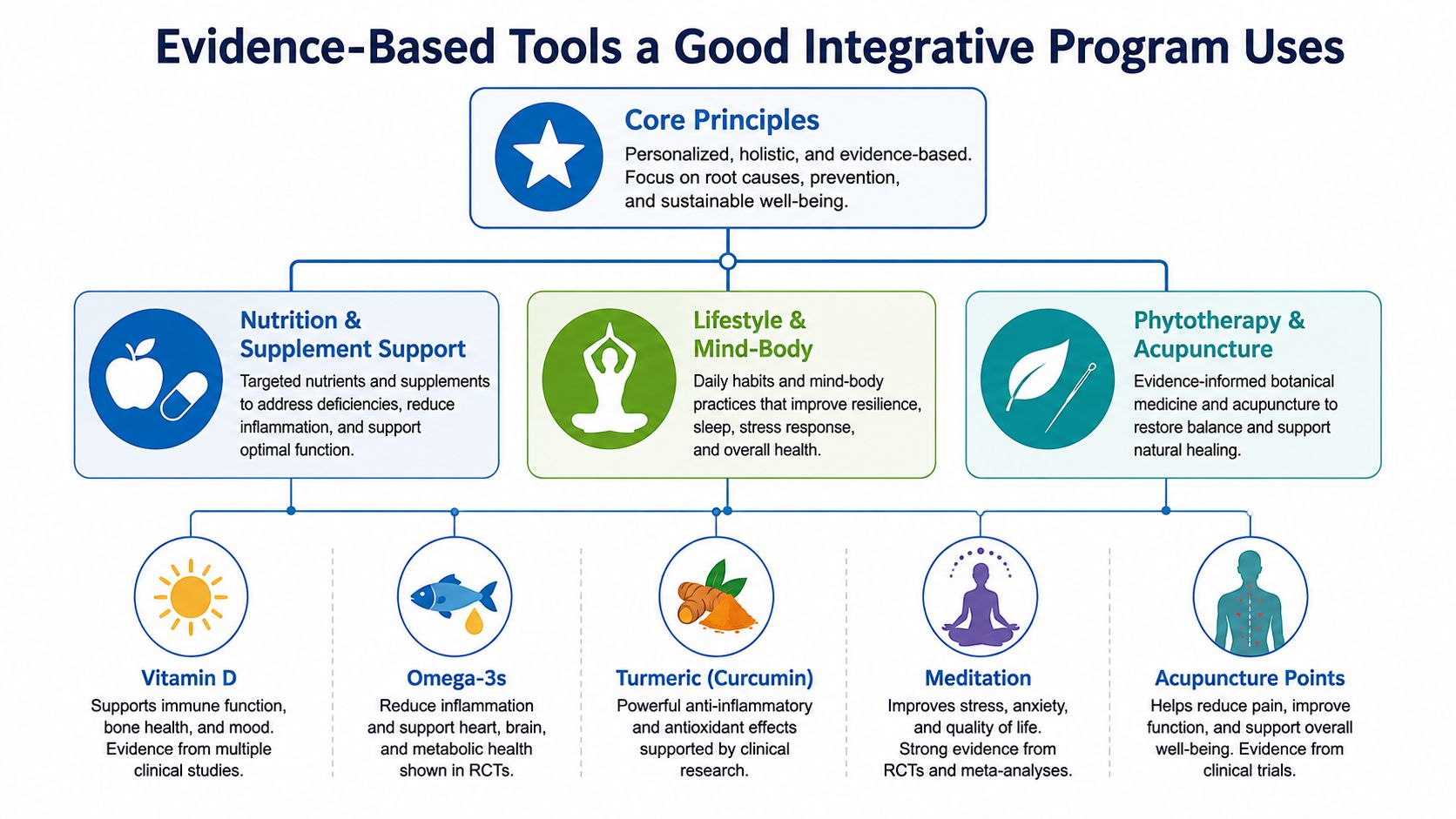 Evidence-Based Tools a Good Integrative Program Uses

Core Principles

Personalized, holistic, and evidence-based. Focus on root causes, prevention, and sustainable well-being.

Nutrition & Supplement Support

Targeted nutrients and supplements to address deficiencies, reduce inflammation, and support optimal function.

Lifestyle & Mind-Body

Daily habits and mind-body practices that improve resilience, sleep, stress response, and overall health.

Phytotherapy & Acupuncture

Evidence-informed botanical medicine and acupuncture to restore balance and support natural healing.

Vitamin D

Supports immune function, bone health, and mood. Evidence from multiple clinical studies.

Omega-3s

Reduce inflammation and support heart, brain, and metabolic health shown in RCTs.

Turmeric (Curcumin)

Powerful anti-inflammatory and antioxidant effects supported by clinical research.

Meditation

Improves stress, anxiety, and quality of life. Strong evidence from RCTs and meta-analyses.

Acupuncture Points

Helps reduce pain, improve function, and support overall well-being. Evidence from clinical trials.